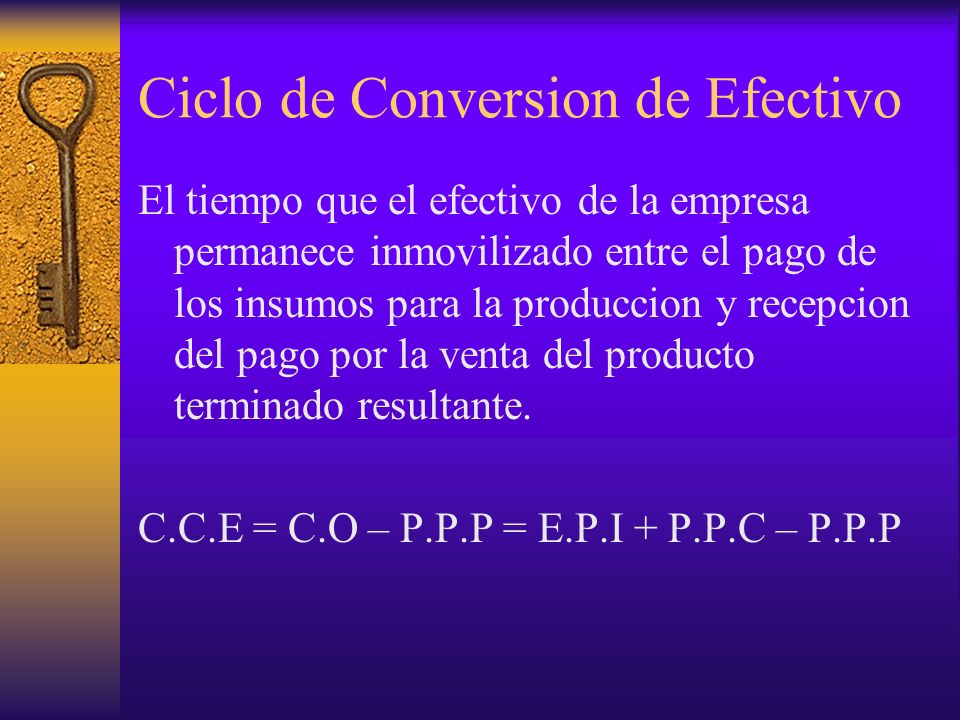 Ciclo de Conversion de Efectivo

El tiempo que el efectivo de la empresa permanece inmovilizado entre el pago de los insumos para la produccion y recepcion del pago por la venta del producto terminado resultante.

C.C.E = C.O – P.P.P = E.P.I + P.P.C – P.P.P